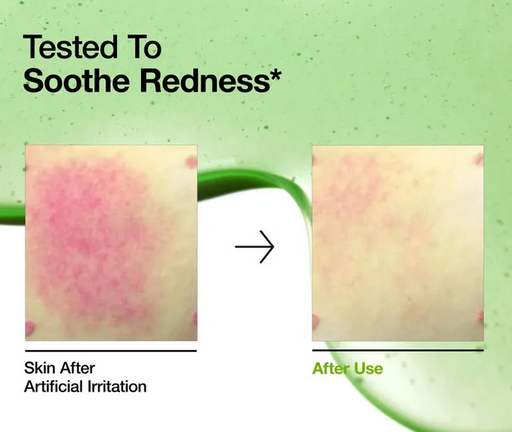 Tested To
Soothe Redness*

Skin After
Artificial Irritation

After Use